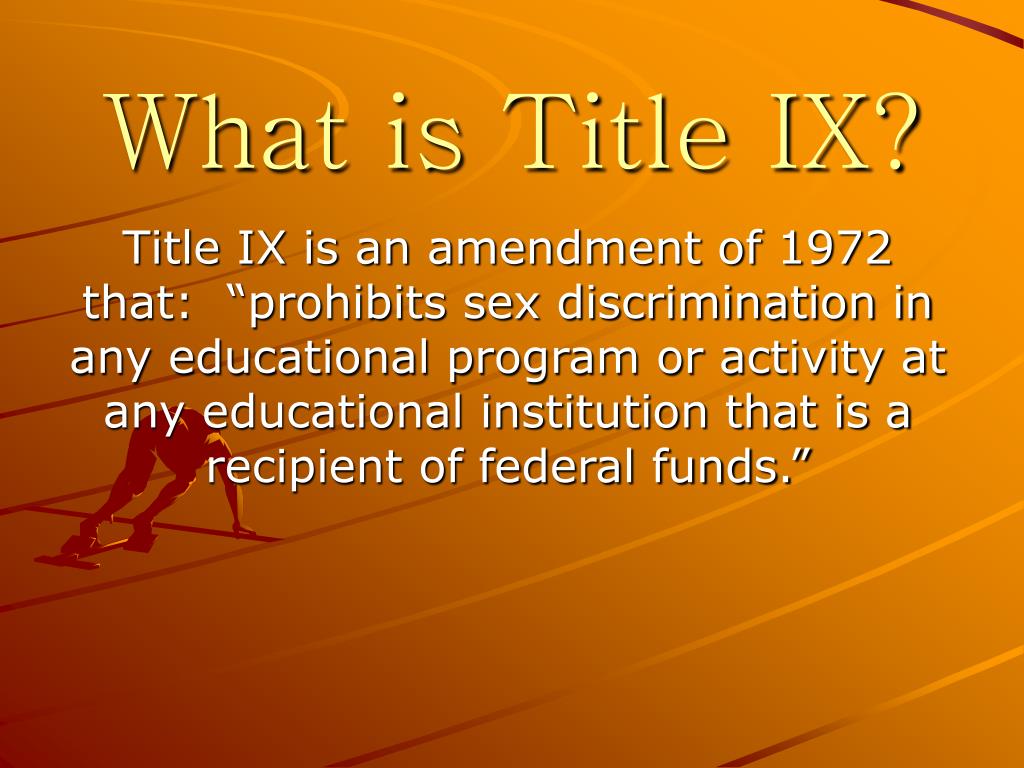 What is Title IX?

Title IX is an amendment of 1972 that: “prohibits sex discrimination in any educational program or activity at any educational institution that is a recipient of federal funds.”